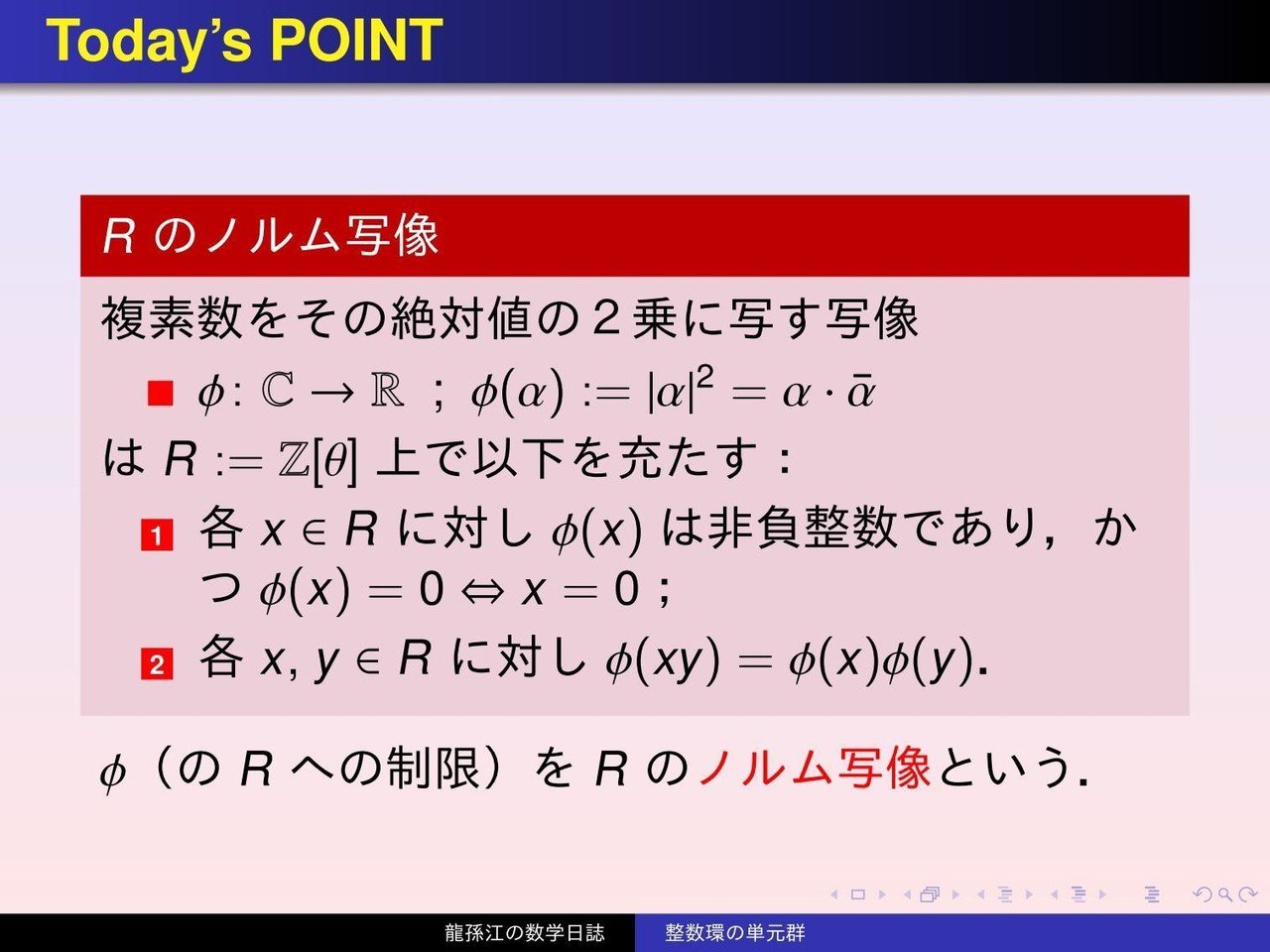 Today's POINT

$R$ のノルム写像

複素数をその絶対値の 2 乗に写す写像

■ $\phi\colon \mathbb{C} \to \mathbb{R}$ ; $\phi(\alpha) := |\alpha|^2 = \alpha \cdot \bar{\alpha}$

は $R := \mathbb{Z}[\theta]$ 上で以下を充たす：

1 各 $x \in R$ に対し $\phi(x)$ は非負整数であり，かつ $\phi(x) = 0 \Leftrightarrow x = 0$；

2 各 $x, y \in R$ に対し $\phi(xy) = \phi(x)\phi(y)$.

$\phi$（の $R$ への制限）を $R$ のノルム写像という.

龍孫江の数学日誌　整数環の単元群